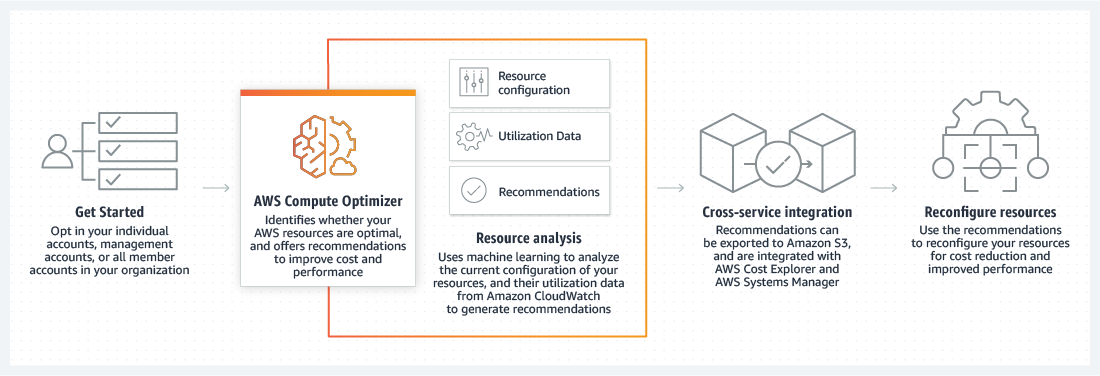 Get Started
Opt in your individual accounts, management accounts, or all member accounts in your organization

AWS Compute Optimizer
Identifies whether your AWS resources are optimal, and offers recommendations to improve cost and performance

Resource configuration

Utilization Data

Recommendations

Resource analysis
Uses machine learning to analyze the current configuration of your resources, and their utilization data from Amazon CloudWatch to generate recommendations

Cross-service integration
Recommendations can be exported to Amazon S3, and are integrated with AWS Cost Explorer and AWS Systems Manager

Reconfigure resources
Use the recommendations to reconfigure your resources for cost reduction and improved performance